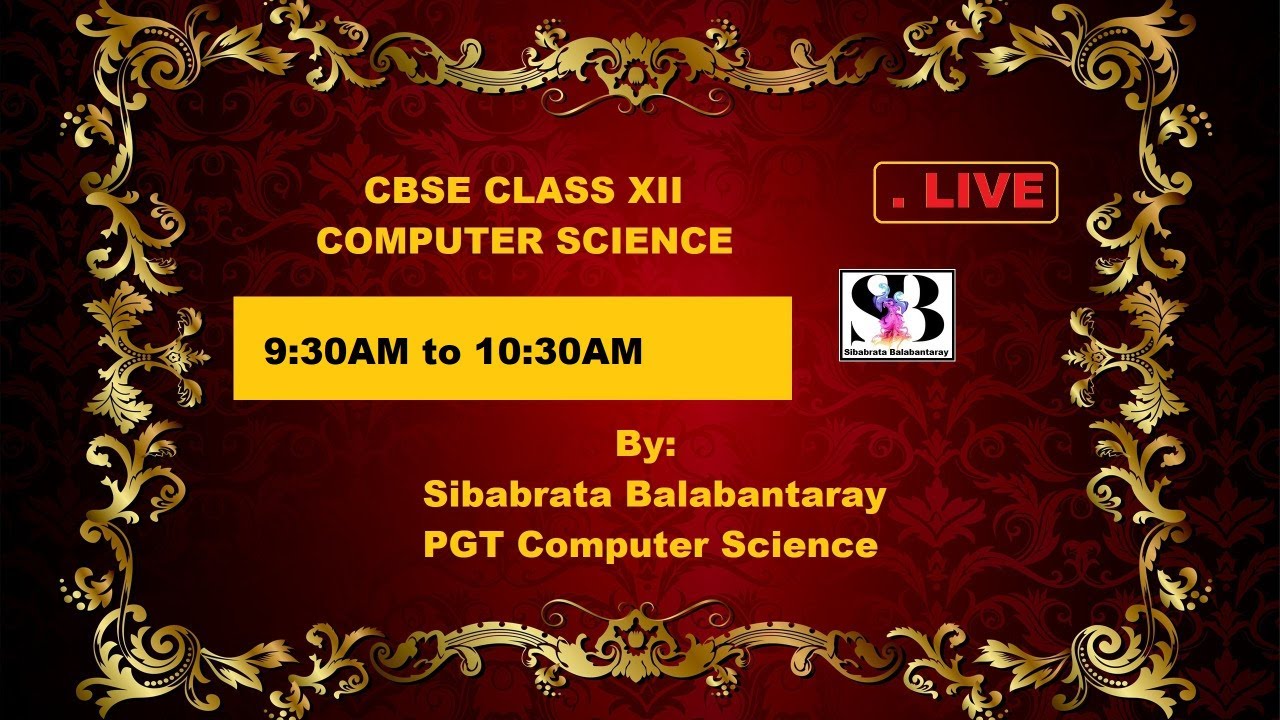 CBSE CLASS XII
COMPUTER SCIENCE

. LIVE

SB
Sibabrata Balabantaray

9:30AM to 10:30AM

By:
Sibabrata Balabantaray
PGT Computer Science